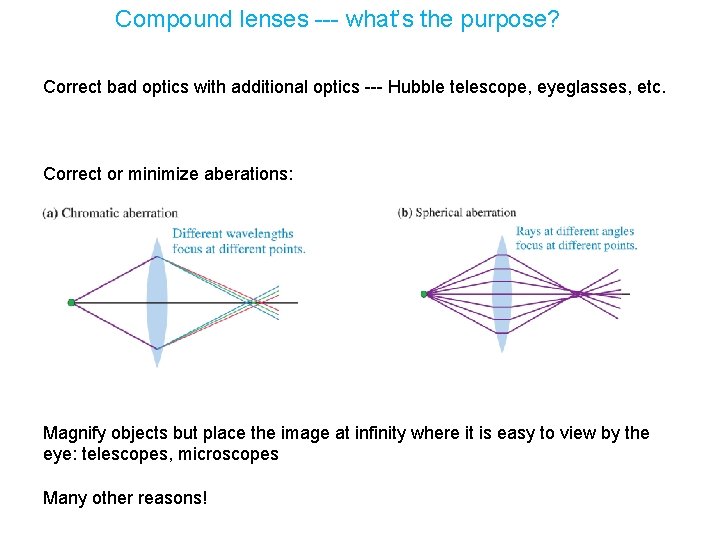 Compound lenses --- what's the purpose?

Correct bad optics with additional optics --- Hubble telescope, eyeglasses, etc.

Correct or minimize aberations:

(a) Chromatic aberration

Different wavelengths focus at different points.

(b) Spherical aberration

Rays at different angles focus at different points.

Magnify objects but place the image at infinity where it is easy to view by the eye: telescopes, microscopes

Many other reasons!